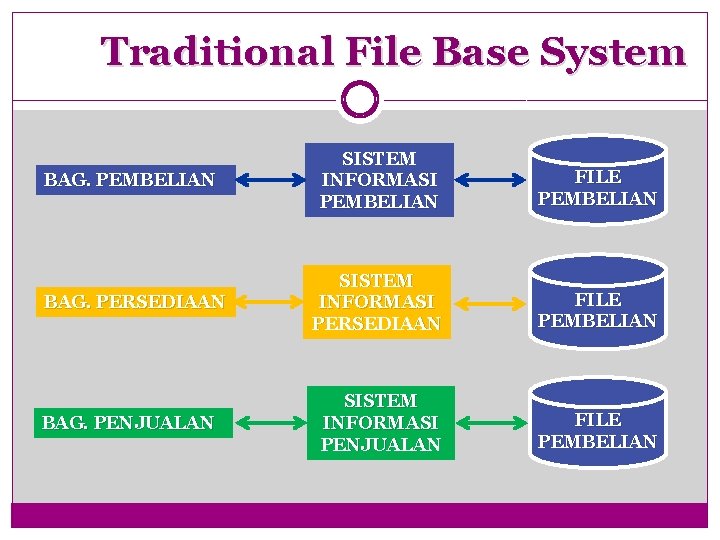 Traditional File Base System

BAG. PEMBELIAN

SISTEM INFORMASI PEMBELIAN

FILE PEMBELIAN

BAG. PERSEDIAAN

SISTEM INFORMASI PERSEDIAAN

FILE PEMBELIAN

BAG. PENJUALAN

SISTEM INFORMASI PENJUALAN

FILE PEMBELIAN